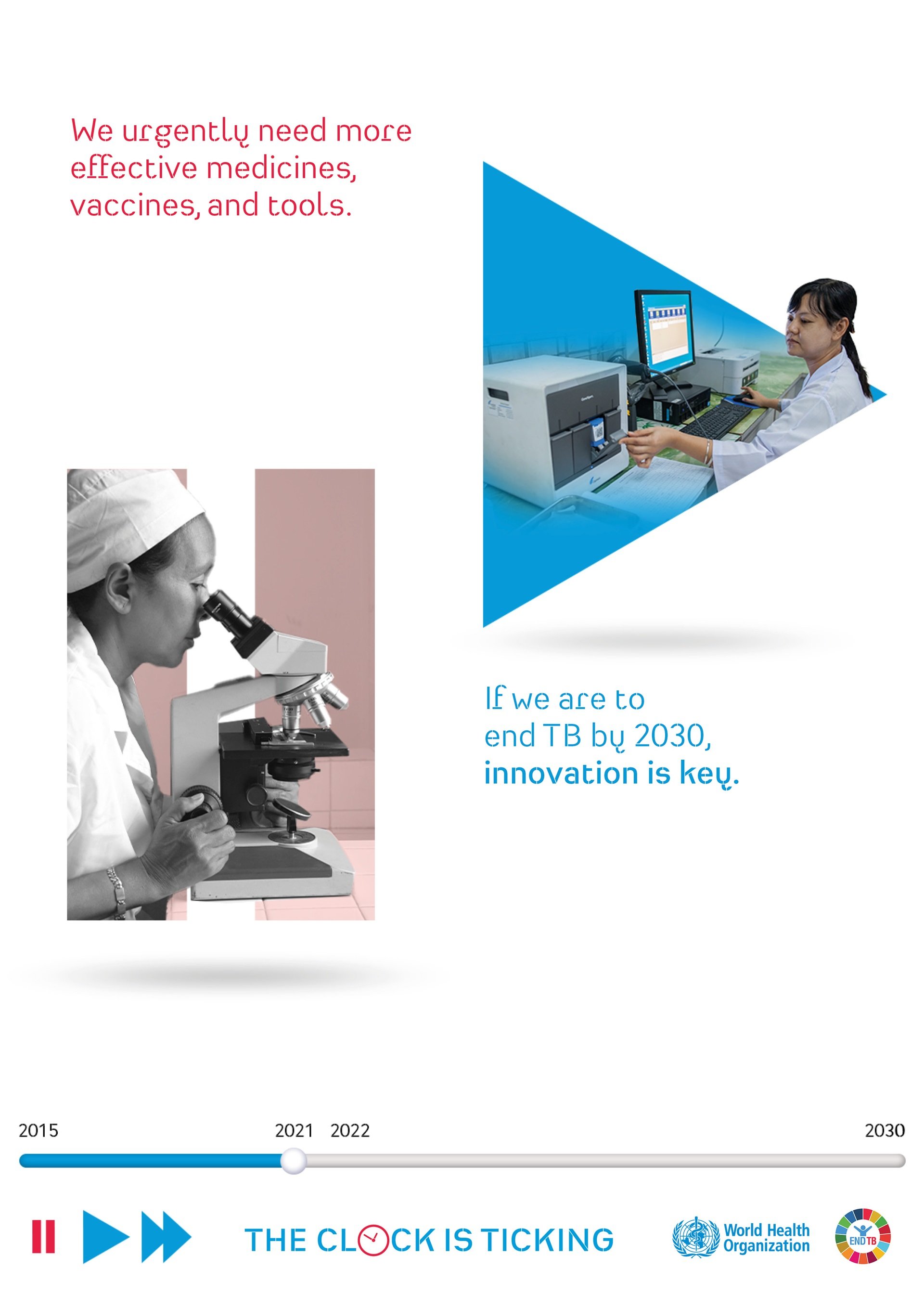 We urgently need more effective medicines, vaccines, and tools.

If we are to end TB by 2030, innovation is key.

2015

2021 2022

2030

THE CLOCK IS TICKING

World Health Organization

END TB